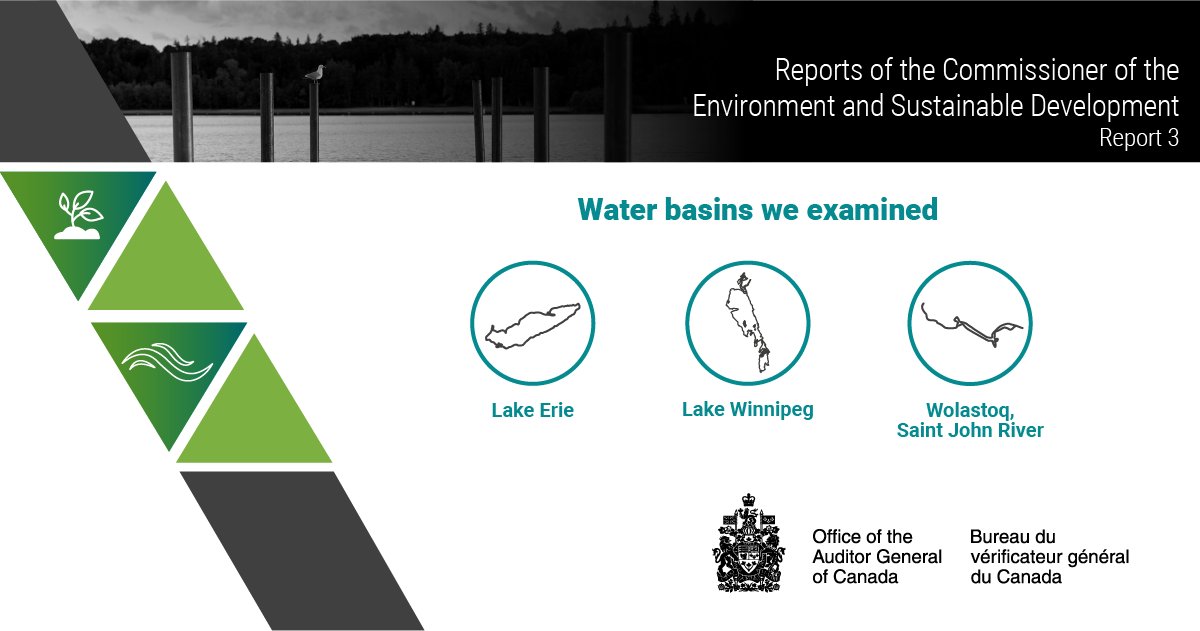 Reports of the Commissioner of the Environment and Sustainable Development
Report 3

Water basins we examined

Lake Erie

Lake Winnipeg

Wolastoq, Saint John River

Office of the Auditor General of Canada

Bureau du vérificateur général du Canada